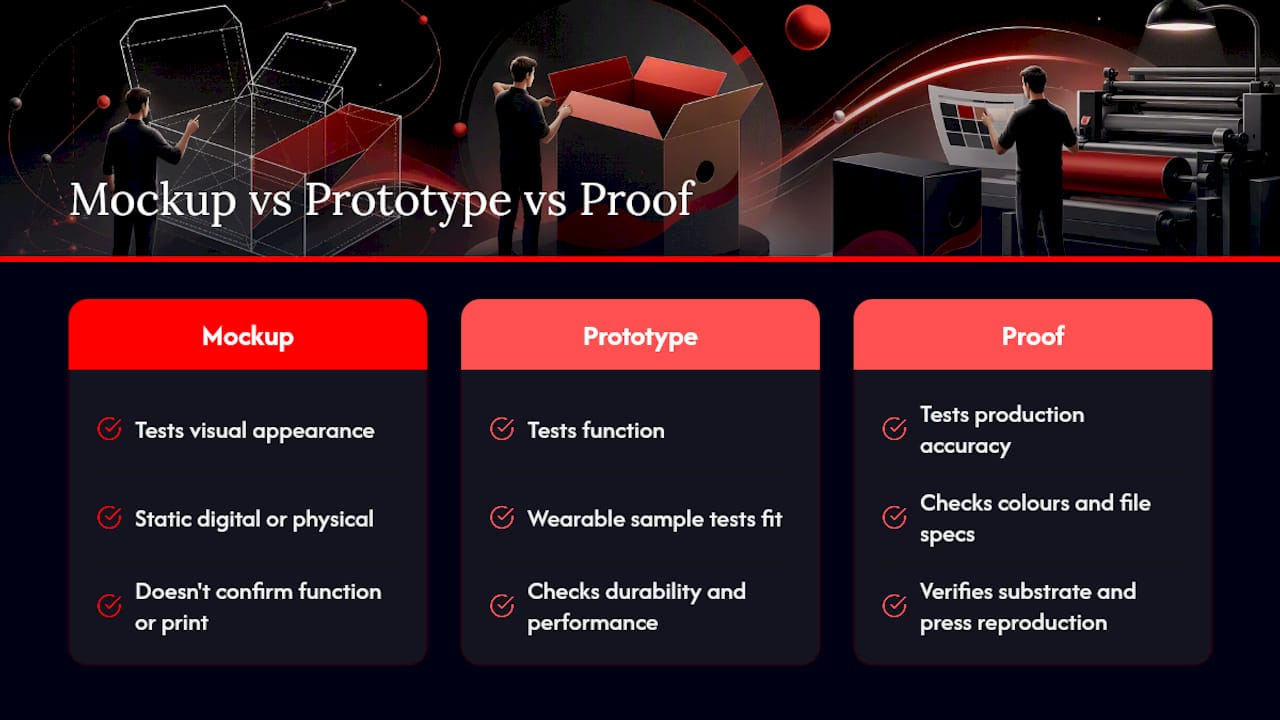 Mockup vs Prototype vs Proof

Mockup

Tests visual appearance

Static digital or physical

Doesn't confirm function or print

Prototype

Tests function

Wearable sample tests fit

Checks durability and performance

Proof

Tests production accuracy

Checks colours and file specs

Verifies substrate and press reproduction